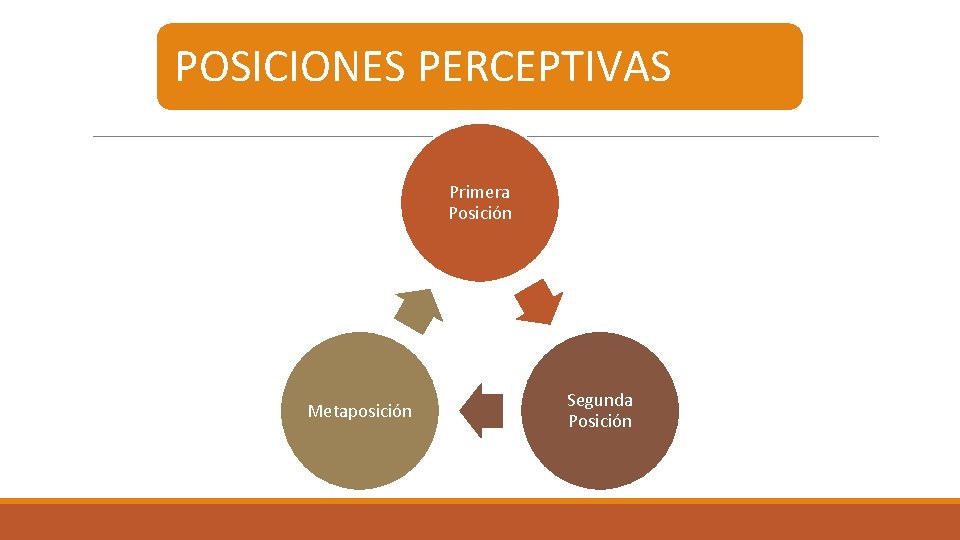 POSICIONES PERCEPTIVAS

Primera Posición

Segunda Posición

Metaposición